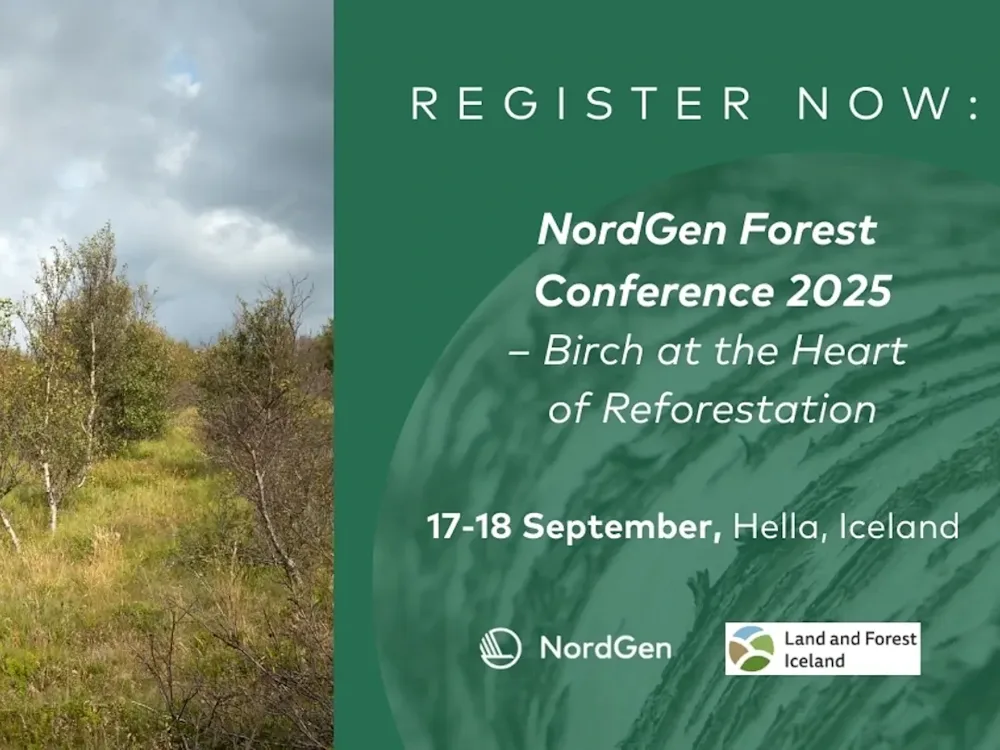 REGISTER NOW:

NordGen Forest Conference 2025
– Birch at the Heart of Reforestation

17-18 September, Hella, Iceland

NordGen

Land and Forest Iceland